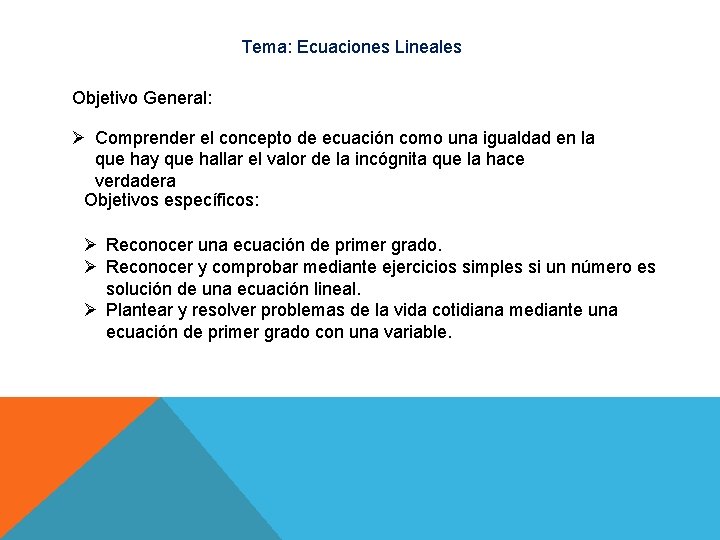 Tema: Ecuaciones Lineales

Objetivo General:

➢ Comprender el concepto de ecuación como una igualdad en la que hay que hallar el valor de la incógnita que la hace verdadera

Objetivos específicos:

➢ Reconocer una ecuación de primer grado.
➢ Reconocer y comprobar mediante ejercicios simples si un número es solución de una ecuación lineal.
➢ Plantear y resolver problemas de la vida cotidiana mediante una ecuación de primer grado con una variable.